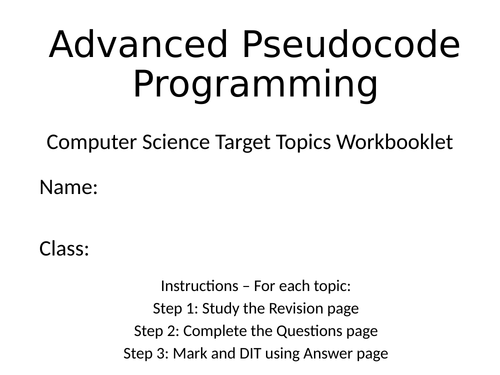 Advanced Pseudocode Programming

Computer Science Target Topics Workbooklet

Name:

Class:

Instructions – For each topic:
Step 1: Study the Revision page
Step 2: Complete the Questions page
Step 3: Mark and DIT using Answer page